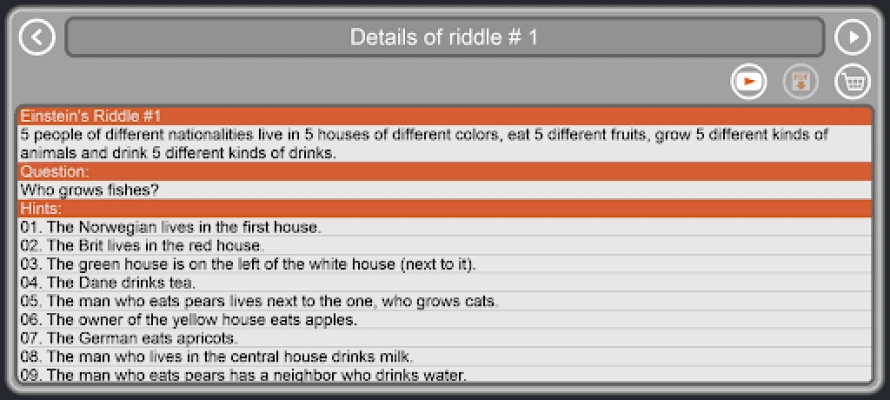 Details of riddle # 1

Einstein's Riddle #1
5 people of different nationalities live in 5 houses of different colors, eat 5 different fruits, grow 5 different kinds of animals and drink 5 different kinds of drinks.
Question:
Who grows fishes?
Hints:
01. The Norwegian lives in the first house.
02. The Brit lives in the red house.
03. The green house is on the left of the white house (next to it).
04. The Dane drinks tea.
05. The man who eats pears lives next to the one, who grows cats.
06. The owner of the yellow house eats apples.
07. The German eats apricots.
08. The man who lives in the central house drinks milk.
09. The man who eats pears has a neighbor who drinks water.